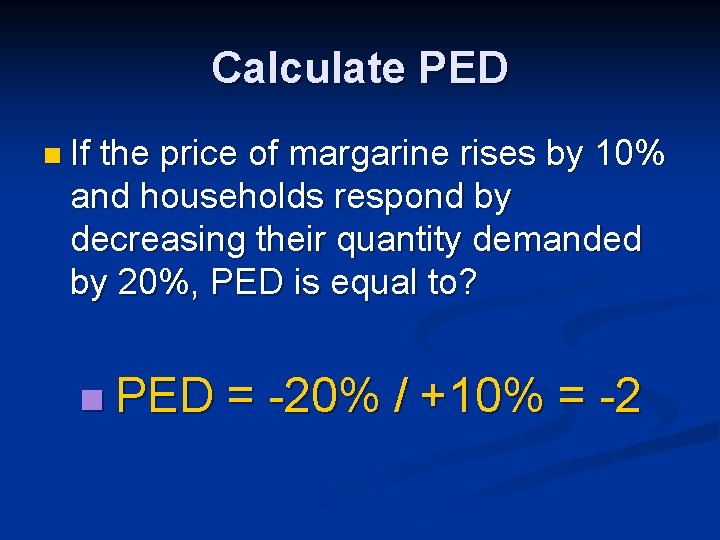 Calculate PED

If the price of margarine rises by 10% and households respond by decreasing their quantity demanded by 20%, PED is equal to?

PED = -20% / +10% = -2